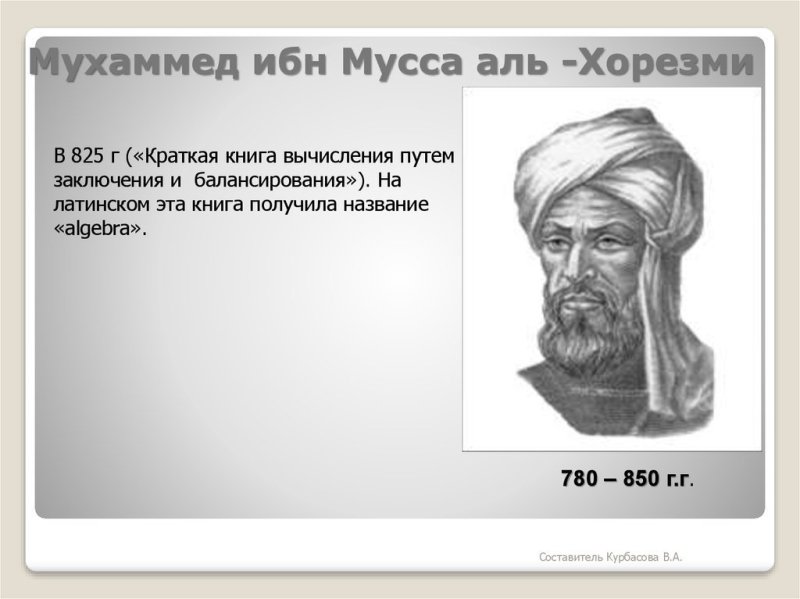 Мухаммед ибн Мусса аль -Хорезми

В 825 г («Краткая книга вычисления путем заключения и балансирования»). На латинском эта книга получила название «algebra».

780 – 850 г.г.

Составитель Курбасова В.А.